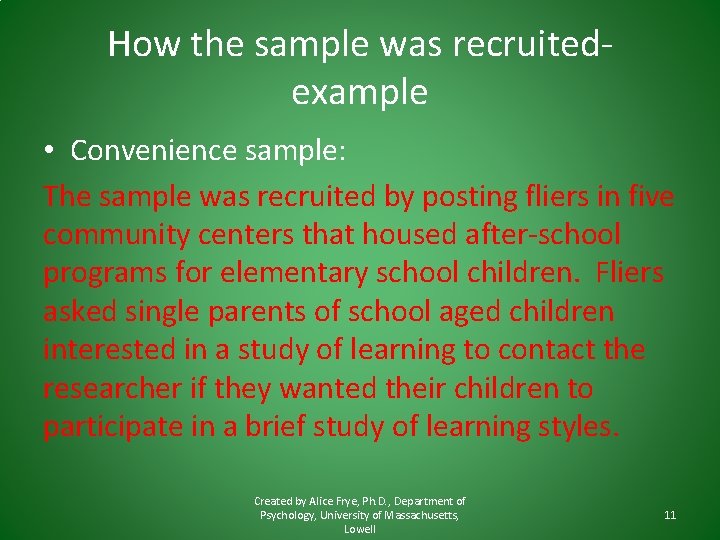 How the sample was recruited-example

• Convenience sample:

The sample was recruited by posting fliers in five community centers that housed after-school programs for elementary school children. Fliers asked single parents of school aged children interested in a study of learning to contact the researcher if they wanted their children to participate in a brief study of learning styles.

Created by Alice Frye, Ph.D., Department of Psychology, University of Massachusetts, Lowell

11